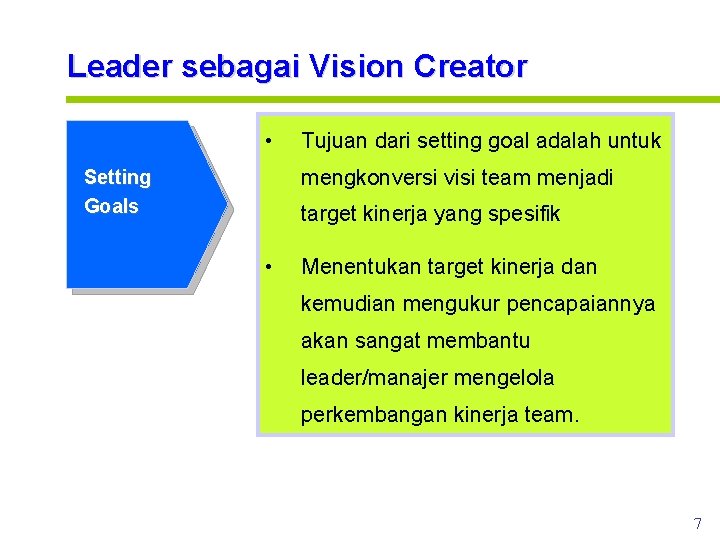 Leader sebagai Vision Creator

Setting Goals

• Tujuan dari setting goal adalah untuk mengkonversi visi team menjadi target kinerja yang spesifik

• Menentukan target kinerja dan kemudian mengukur pencapaiannya akan sangat membantu leader/manajer mengelola perkembangan kinerja team.

7